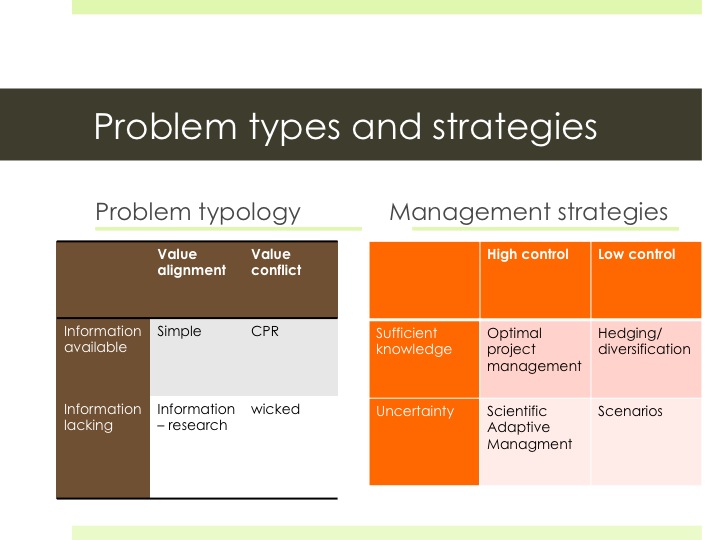 Problem types and strategies

Problem typology

| | Value alignment | Value conflict |
|---|---|---|
| Information available | Simple | CPR |
| Information lacking | Information – research | wicked |

Management strategies

| | High control | Low control |
|---|---|---|
| Sufficient knowledge | Optimal project management | Hedging/ diversification |
| Uncertainty | Scientific Adaptive Managment | Scenarios |